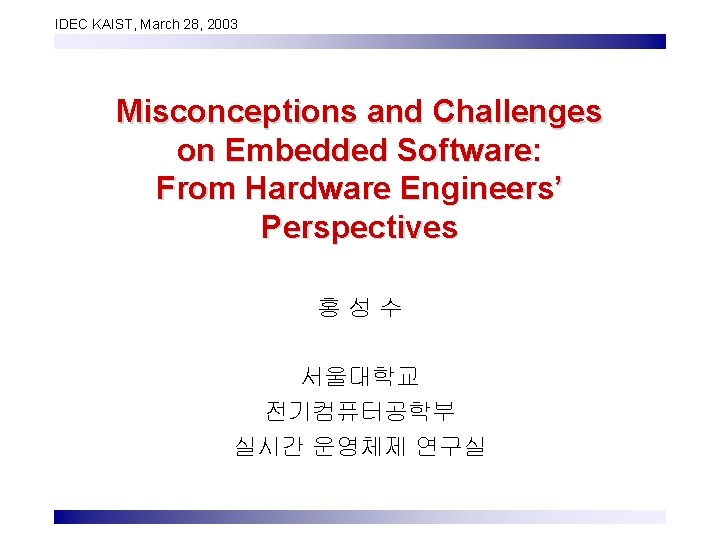 IDEC KAIST, March 28, 2003

Misconceptions and Challenges on Embedded Software: From Hardware Engineers' Perspectives

홍 성 수

서울대학교
전기컴퓨터공학부
실시간 운영체제 연구실